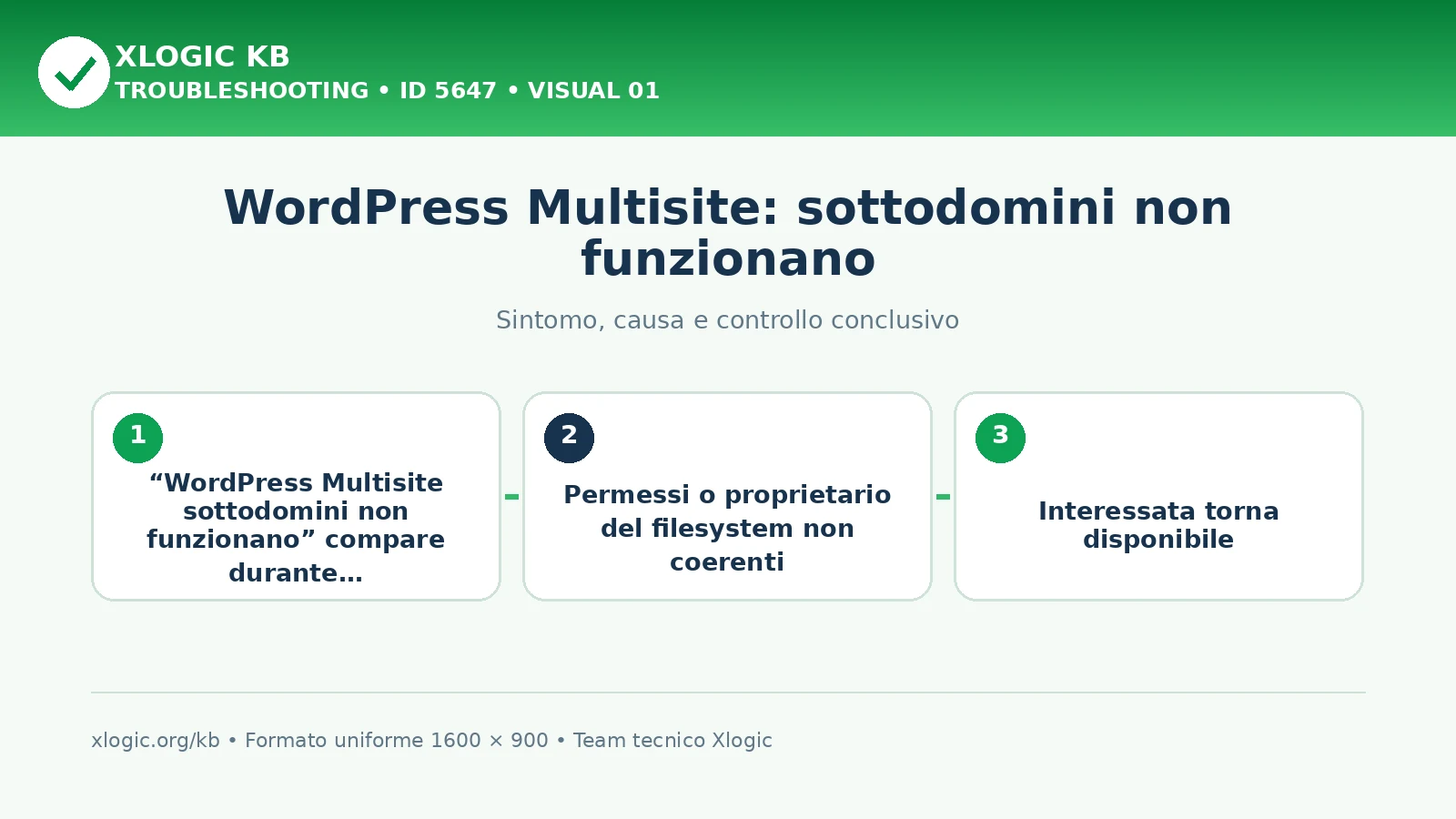 XLOGIC KB
TROUBLESHOOTING • ID 5647 • VISUAL 01

WordPress Multisite: sottodomini non funzionano

Sintomo, causa e controllo conclusivo

1
“WordPress Multisite sottodomini non funzionano” compare durante…

2
Permessi o proprietario del filesystem non coerenti

3
Interessata torna disponibile

xlogic.org/kb • Formato uniforme 1600 × 900 • Team tecnico Xlogic